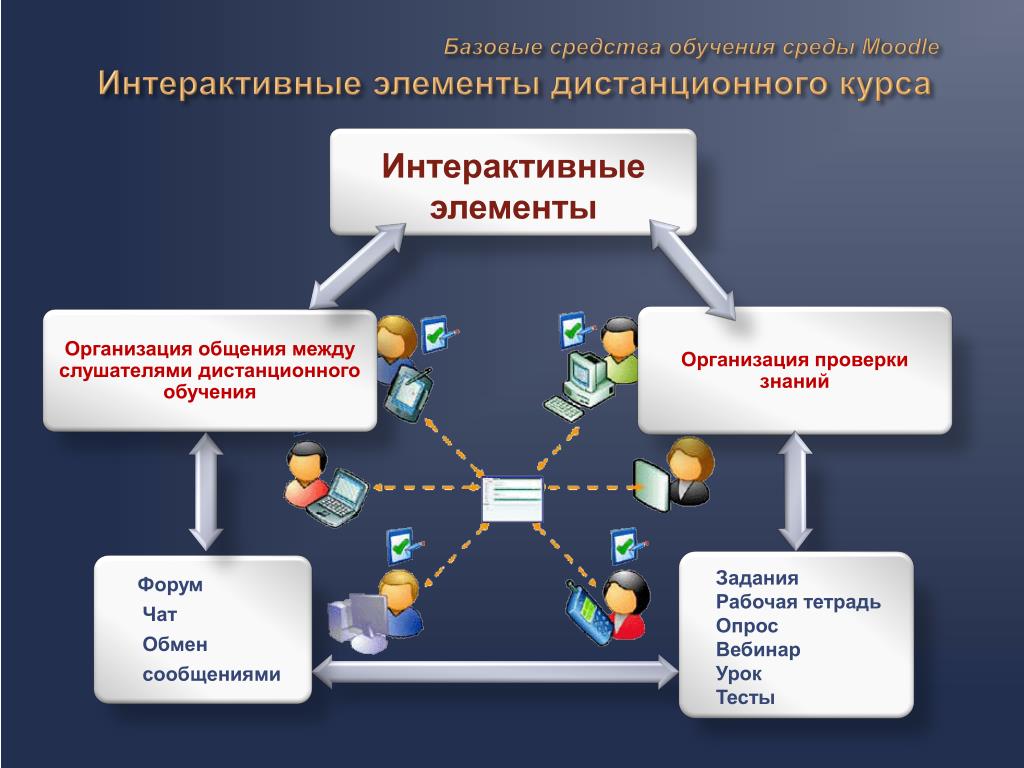 Базовые средства обучения среды Moodle
Интерактивные элементы дистанционного курса

Интерактивные элементы

Организация общения между слушателями дистанционного обучения

Организация проверки знаний

Форум
Чат
Обмен сообщениями

Задания
Рабочая тетрадь
Опрос
Вебинар
Урок
Тесты